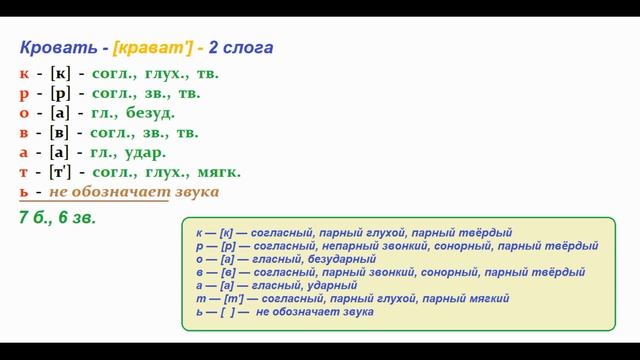 Кровать - [крават'] - 2 слога

к - [к] - согл., глух., тв.
р - [р] - согл., зв., тв.
о - [а] - гл., безуд.
в - [в] - согл., зв., тв.
а - [а] - гл., удар.
т - [т'] - согл., глух., мягк.
ь - не обозначает звука

7 б., 6 зв.

к — [к] — согласный, парный глухой, парный твёрдый
р — [р] — согласный, непарный звонкий, сонорный, парный твёрдый
о — [а] — гласный, безударный
в — [в] — согласный, парный звонкий, сонорный, парный твёрдый
а — [а] — гласный, ударный
т — [т'] — согласный, парный глухой, парный мягкий
ь — [ ] — не обозначает звука